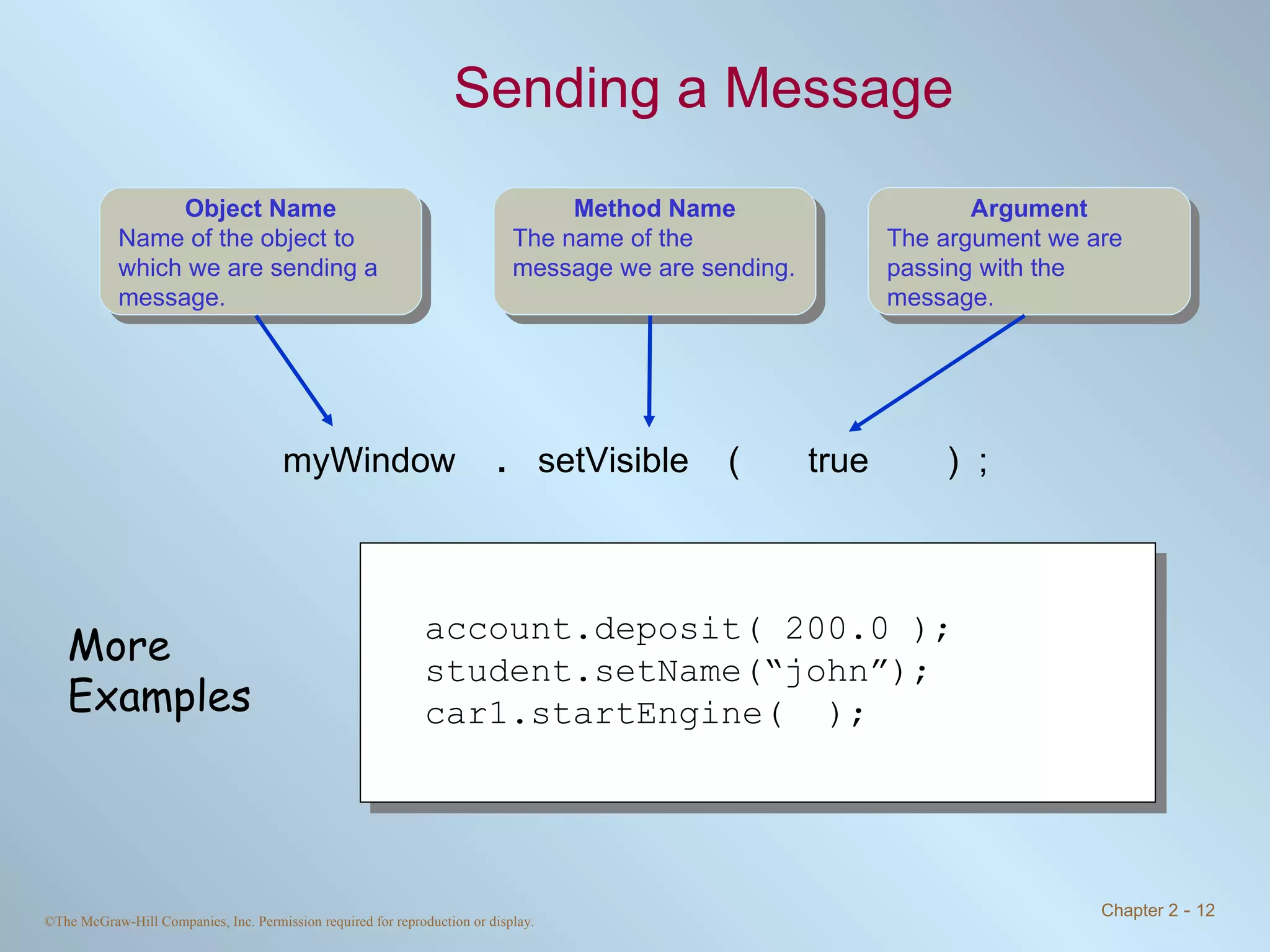 Sending a Message

Object Name
Name of the object to which we are sending a message.

Method Name
The name of the message we are sending.

Argument
The argument we are passing with the message.

myWindow . setVisible ( true ) ;

More Examples

account.deposit( 200.0 );
student.setName(“john”);
car1.startEngine( );

©The McGraw-Hill Companies, Inc. Permission required for reproduction or display.

Chapter 2 - 12